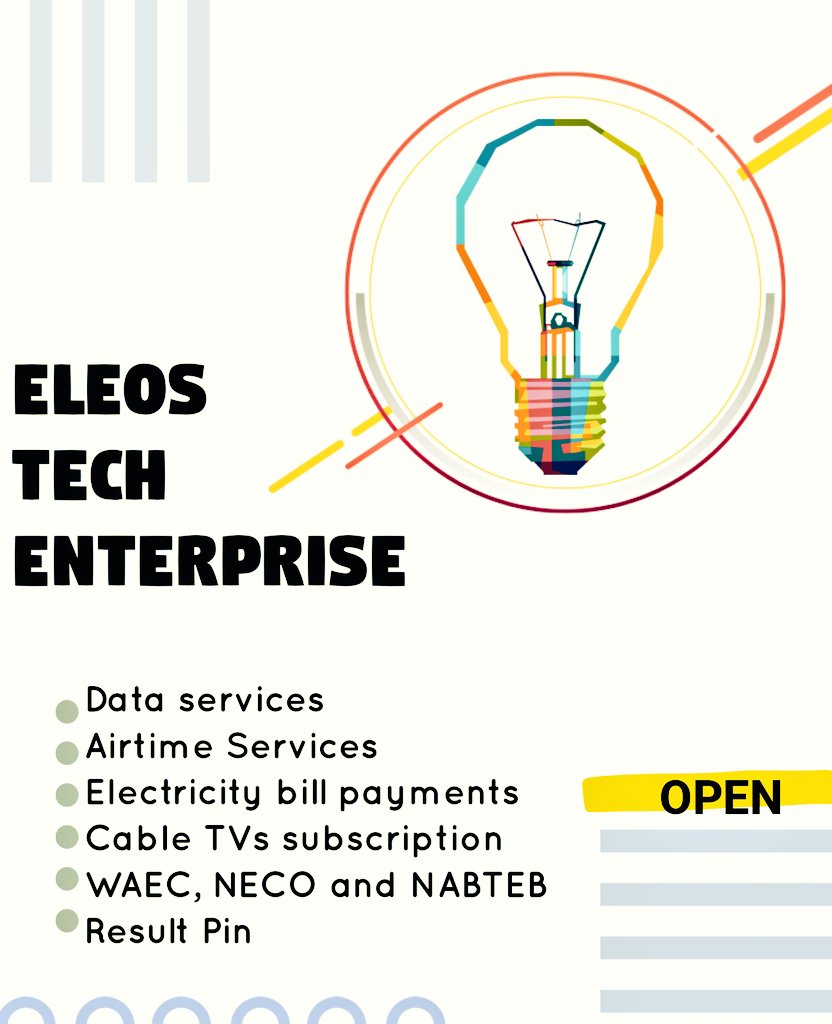 ELEOS TECH ENTERPRISE

Data services
Airtime Services
Electricity bill payments
Cable TVs subscription
WAEC, NECO and NABTEB
Result Pin

OPEN